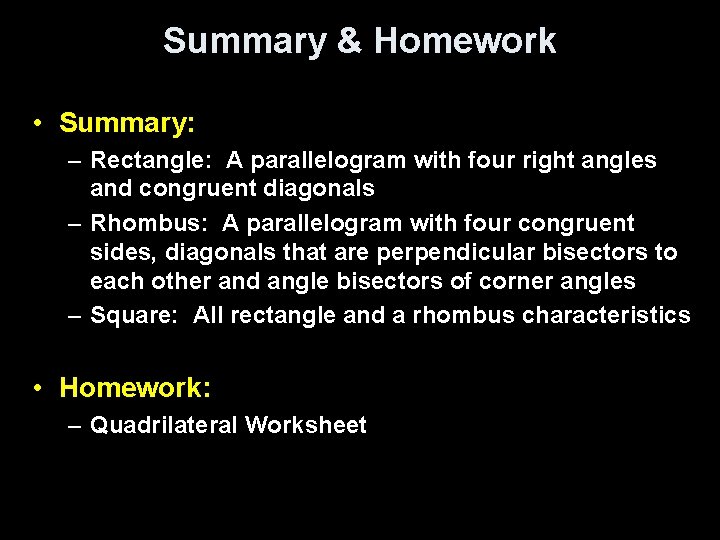 Summary & Homework

• Summary:

– Rectangle: A parallelogram with four right angles and congruent diagonals

– Rhombus: A parallelogram with four congruent sides, diagonals that are perpendicular bisectors to each other and angle bisectors of corner angles

– Square: All rectangle and a rhombus characteristics

• Homework:

– Quadrilateral Worksheet